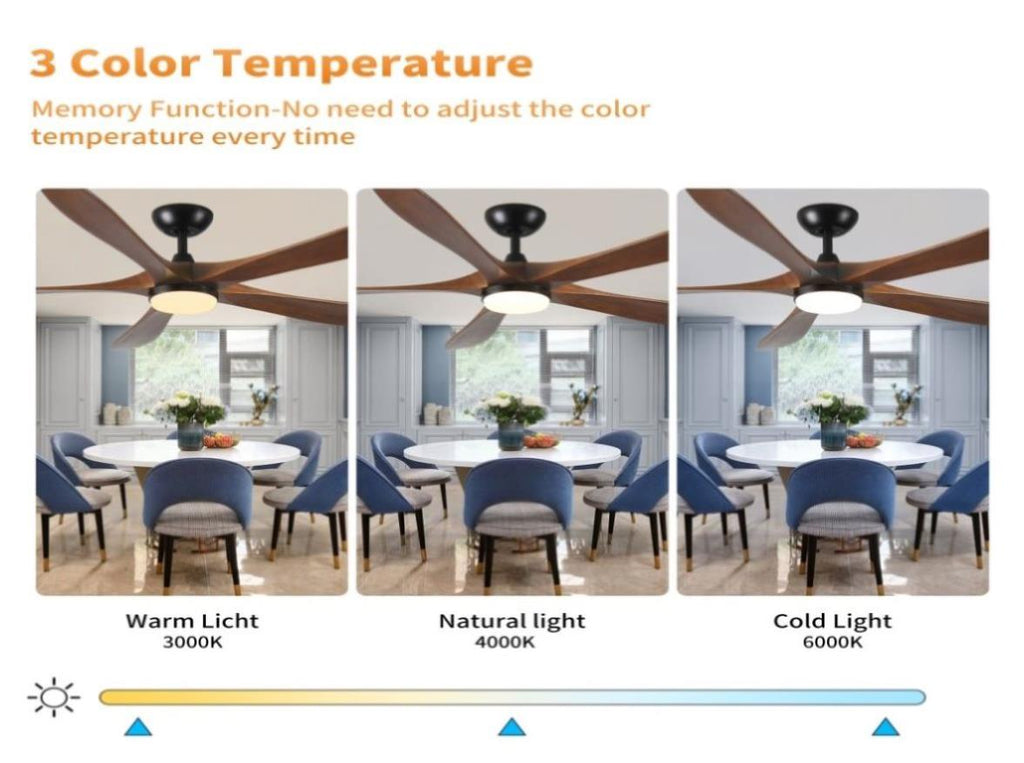 3 Color Temperature

Memory Function-No need to adjust the color temperature every time

Warm Licht
3000K

Natural light
4000K

Cold Light
6000K